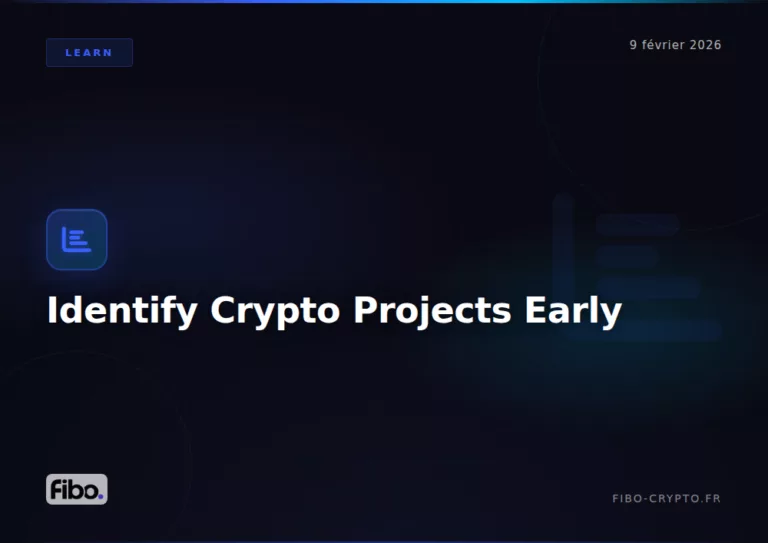 LEARN

9 février 2026

Identify Crypto Projects Early

Fibo.

FIBO-CRYPTO.FR